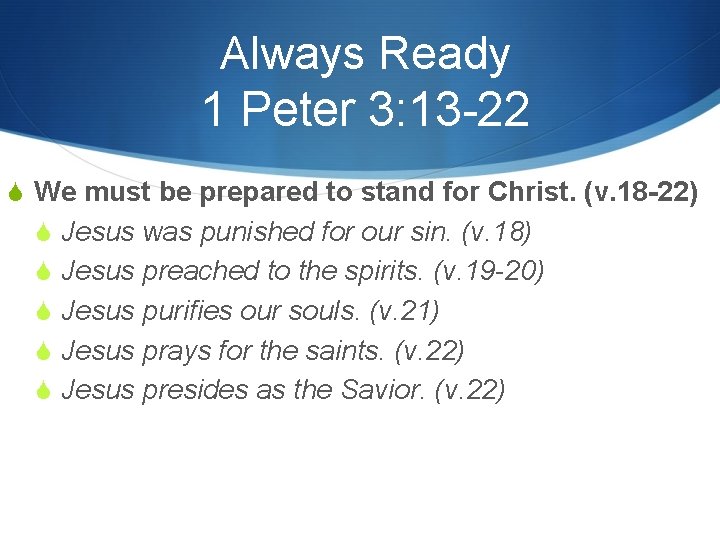 Always Ready
1 Peter 3:13-22

We must be prepared to stand for Christ. (v.18-22)

Jesus was punished for our sin. (v.18)

Jesus preached to the spirits. (v.19-20)

Jesus purifies our souls. (v.21)

Jesus prays for the saints. (v.22)

Jesus presides as the Savior. (v.22)